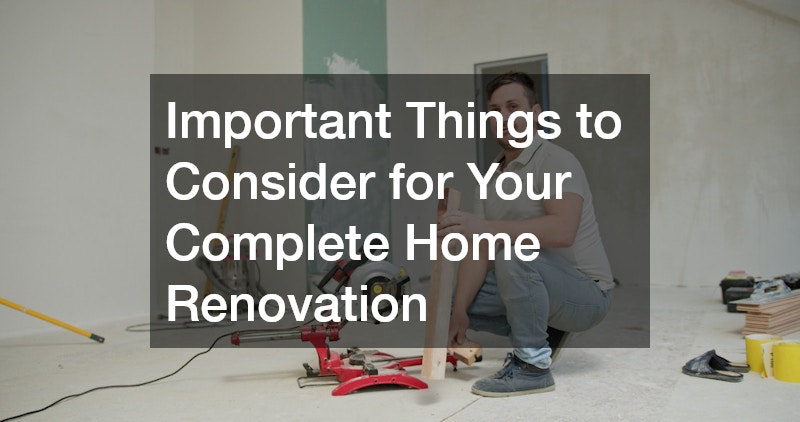 Important Things to Consider for Your Complete Home Renovation